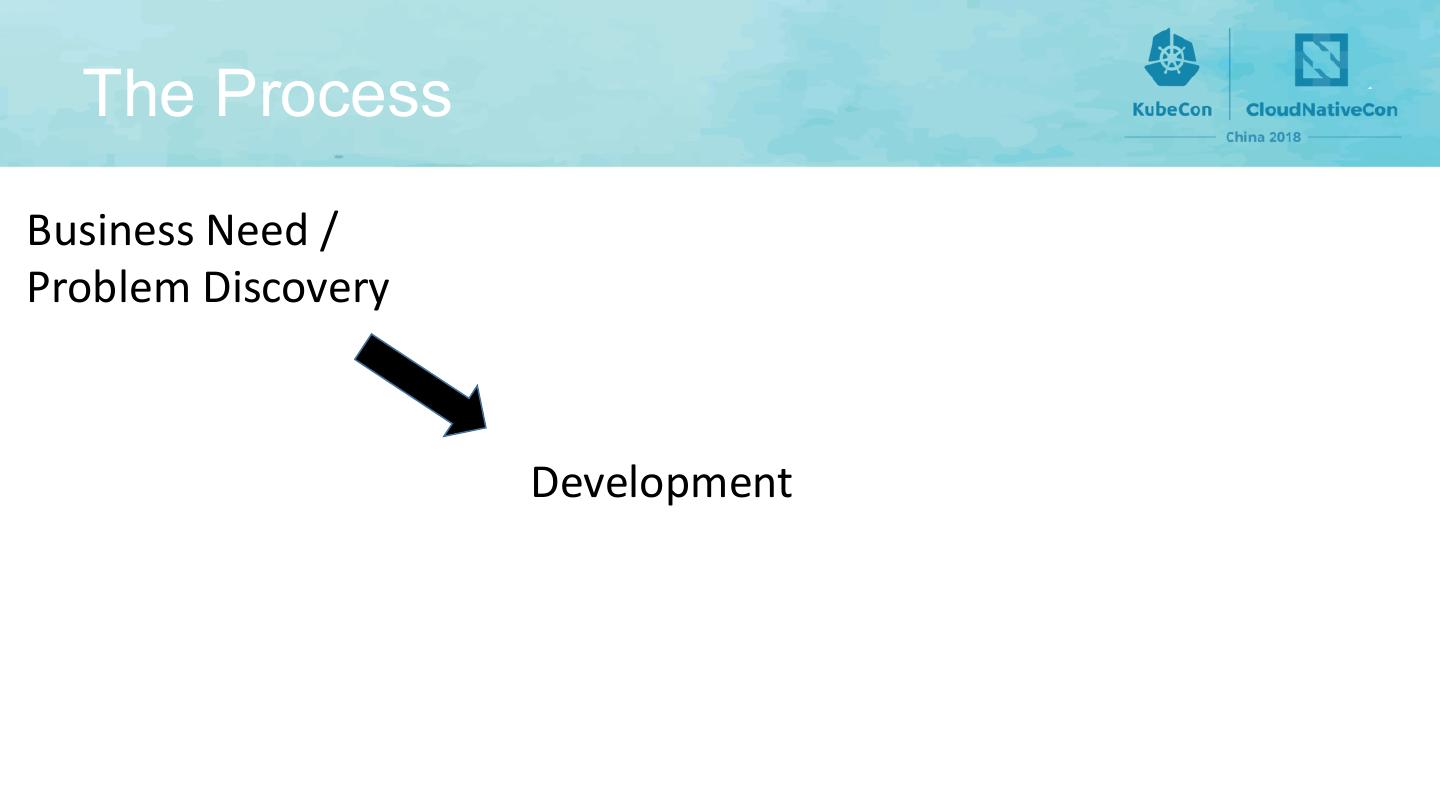 The Process

KubeCon CloudNativeCon
China 2018

Business Need / Problem Discovery

Development